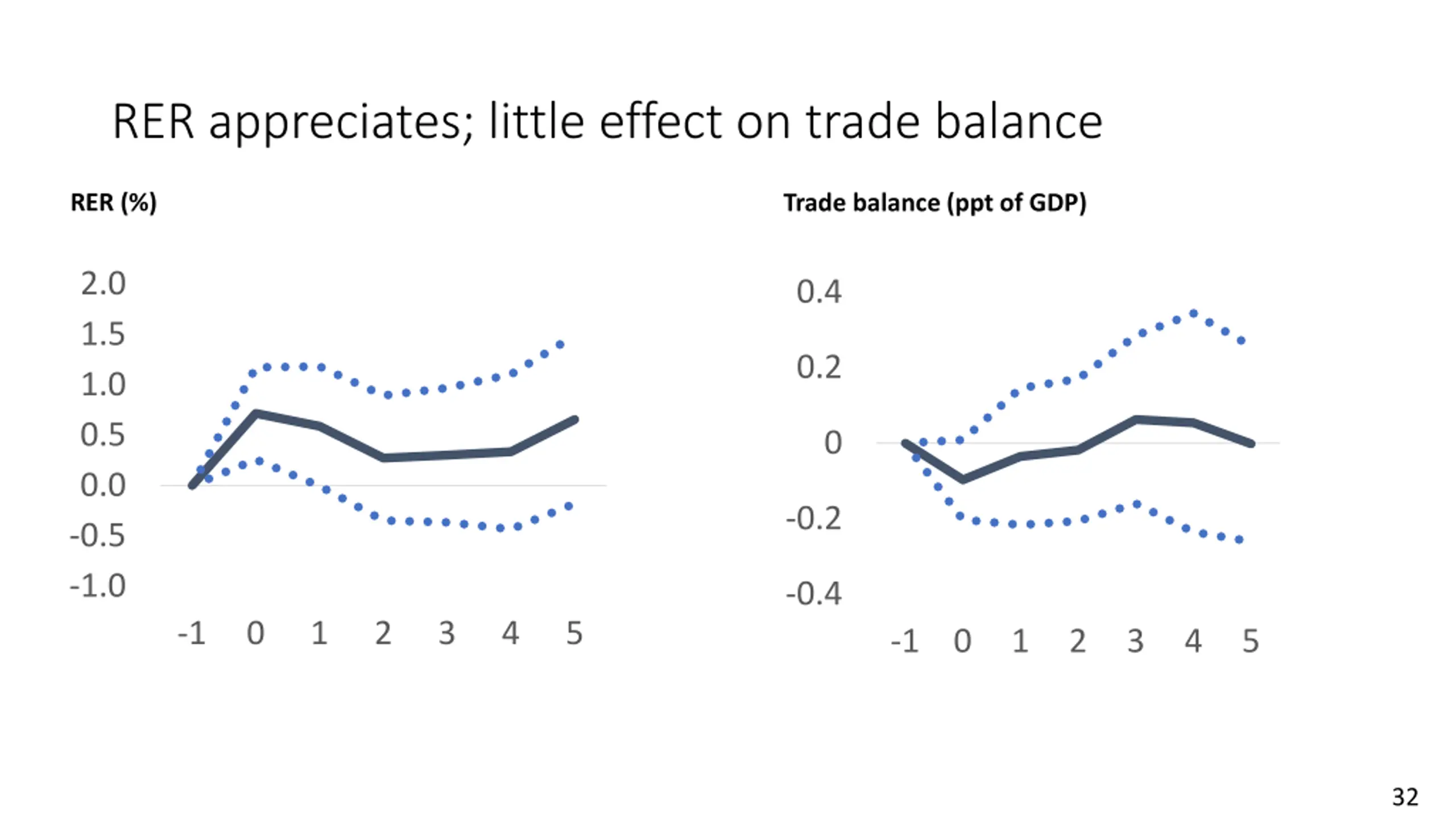 RER appreciates; little effect on trade balance

RER (%)

2.0
1.5
1.0
0.5
0.0
-0.5
-1.0

-1 0 1 2 3 4 5

Trade balance (ppt of GDP)

0.4
0.2
0
-0.2
-0.4

-1 0 1 2 3 4 5

32